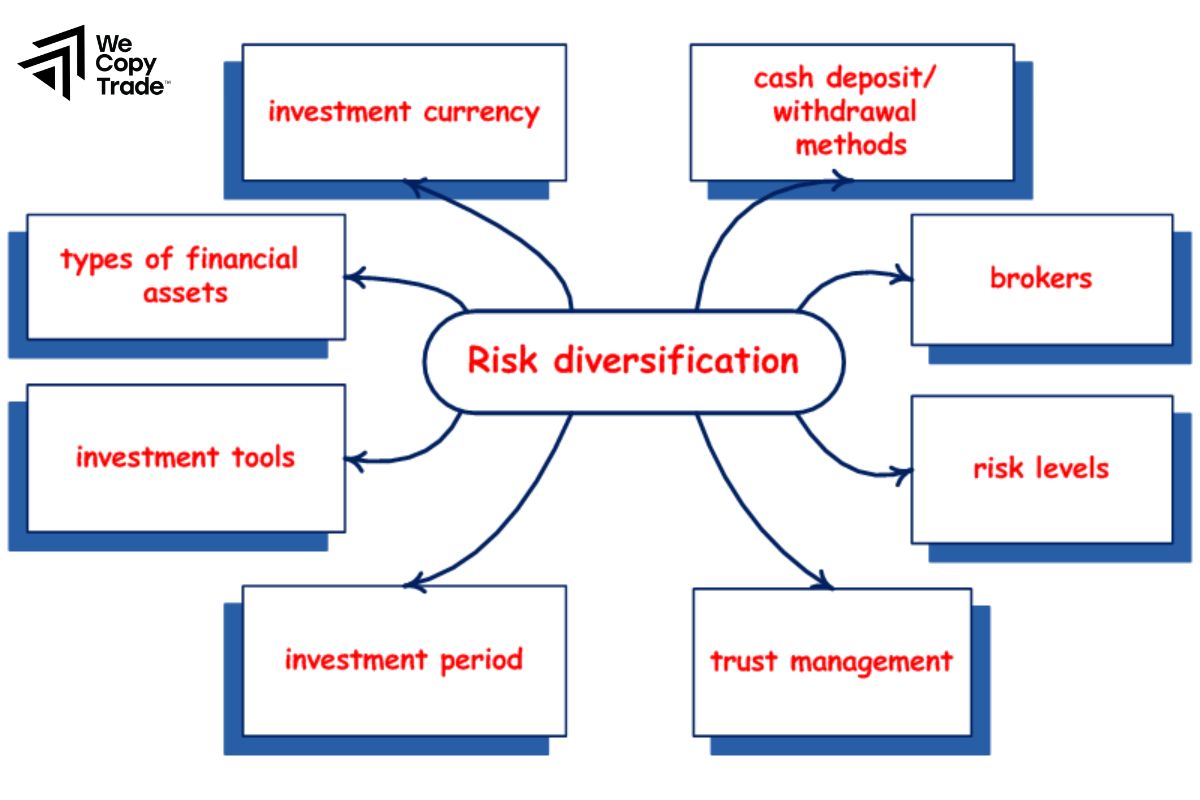 We Copy Trade™

investment currency

cash deposit/ withdrawal methods

types of financial assets

brokers

Risk diversification

investment tools

risk levels

investment period

trust management